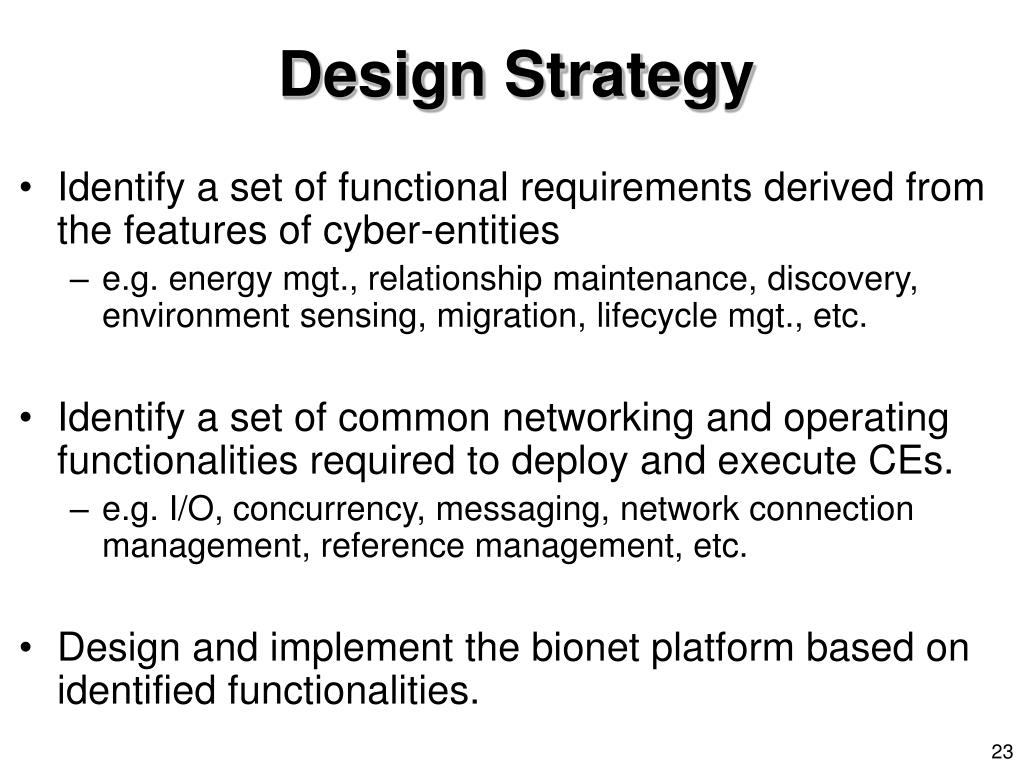 Design Strategy

• Identify a set of functional requirements derived from the features of cyber-entities
– e.g. energy mgt., relationship maintenance, discovery, environment sensing, migration, lifecycle mgt., etc.

• Identify a set of common networking and operating functionalities required to deploy and execute CEs.
– e.g. I/O, concurrency, messaging, network connection management, reference management, etc.

• Design and implement the bionet platform based on identified functionalities.

23